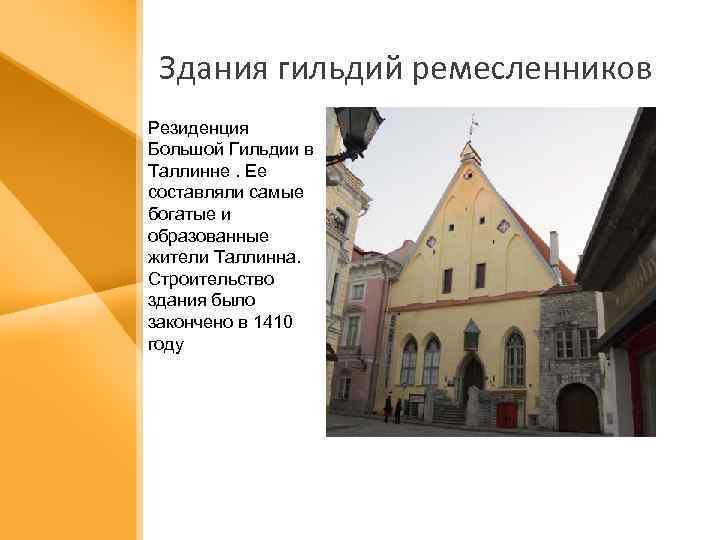 Здания гильдий ремесленников

Резиденция Большой Гильдии в Таллинне . Ее составляли самые богатые и образованные жители Таллинна. Строительство здания было закончено в 1410 году